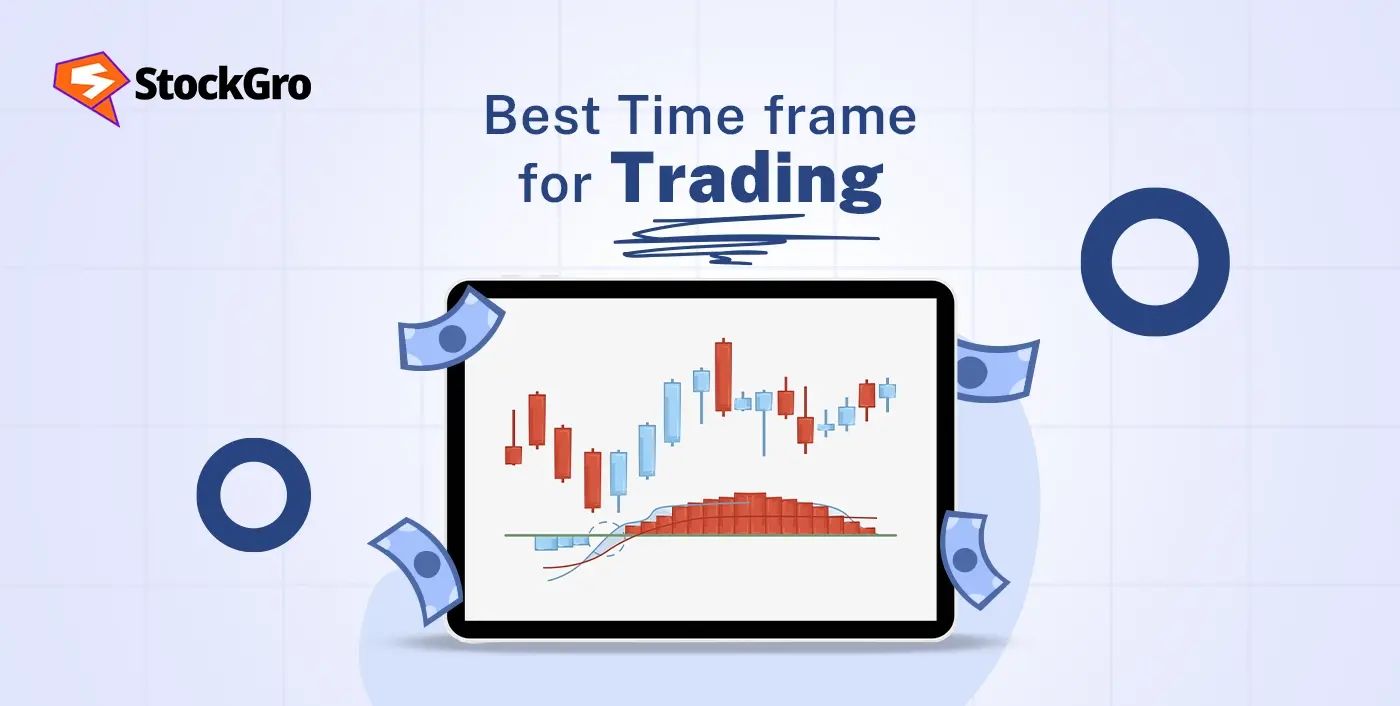 StockGro

Best Time frame for Trading